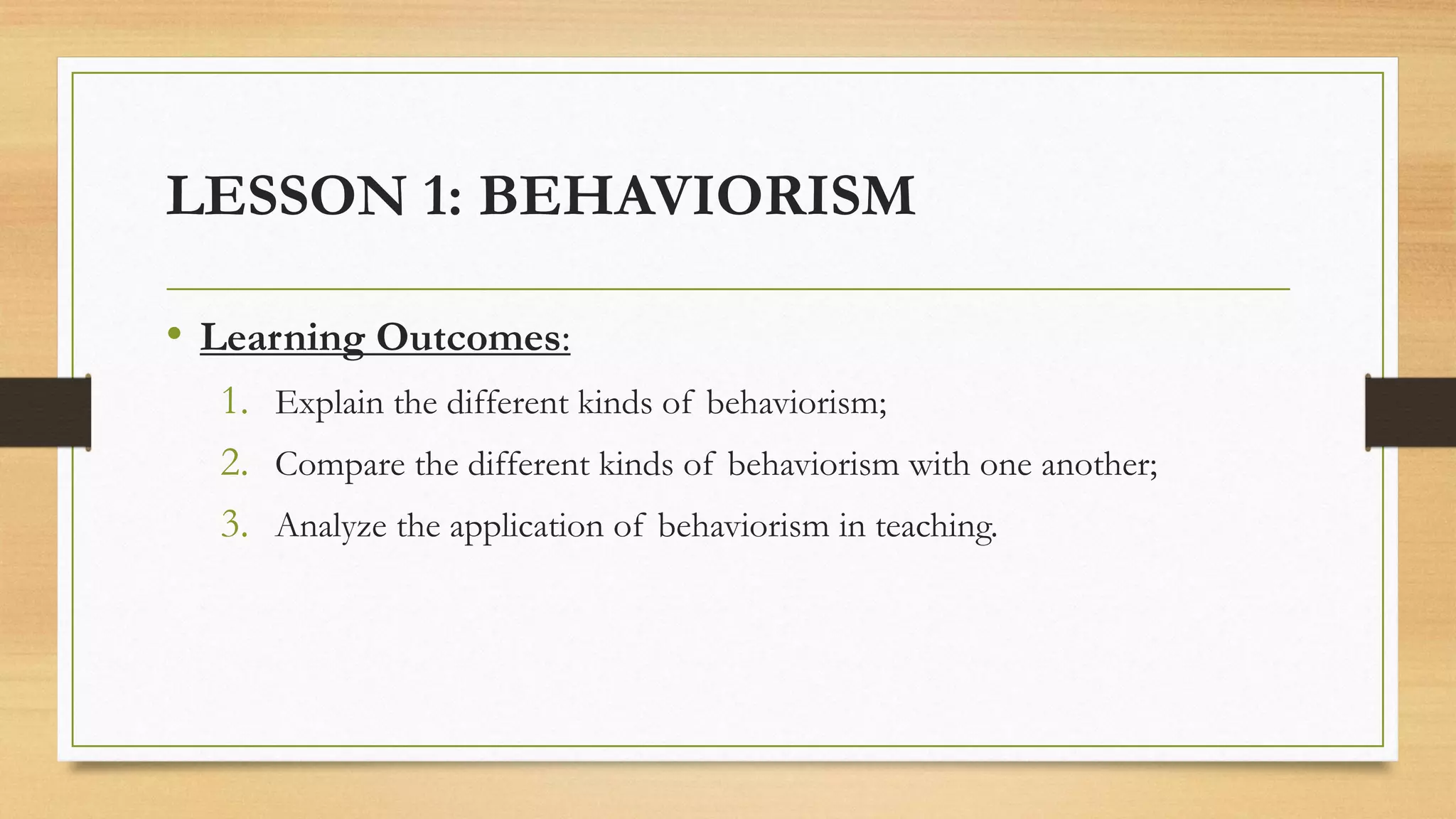 LESSON 1: BEHAVIORISM

• Learning Outcomes:

1. Explain the different kinds of behaviorism;
2. Compare the different kinds of behaviorism with one another;
3. Analyze the application of behaviorism in teaching.